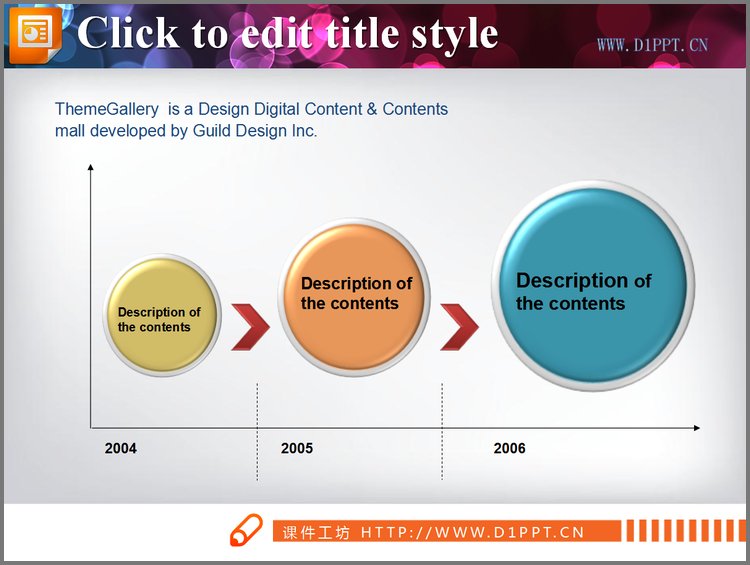 Click to edit title style

WWW.D1PPT.CN

ThemeGallery is a Design Digital Content & Contents mall developed by Guild Design Inc.

Description of the contents

Description of the contents

Description of the contents

2004

2005

2006

课件工坊 HTTP://WWW.D1PPT.CN